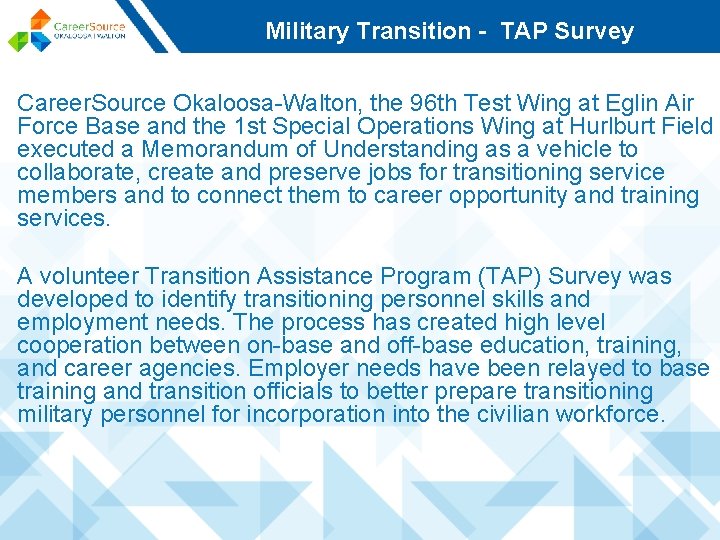 CareerSource
OKALOOSA | WALTON

Military Transition - TAP Survey

CareerSource Okaloosa-Walton, the 96th Test Wing at Eglin Air Force Base and the 1st Special Operations Wing at Hurlburt Field executed a Memorandum of Understanding as a vehicle to collaborate, create and preserve jobs for transitioning service members and to connect them to career opportunity and training services.

A volunteer Transition Assistance Program (TAP) Survey was developed to identify transitioning personnel skills and employment needs. The process has created high level cooperation between on-base and off-base education, training, and career agencies. Employer needs have been relayed to base training and transition officials to better prepare transitioning military personnel for incorporation into the civilian workforce.